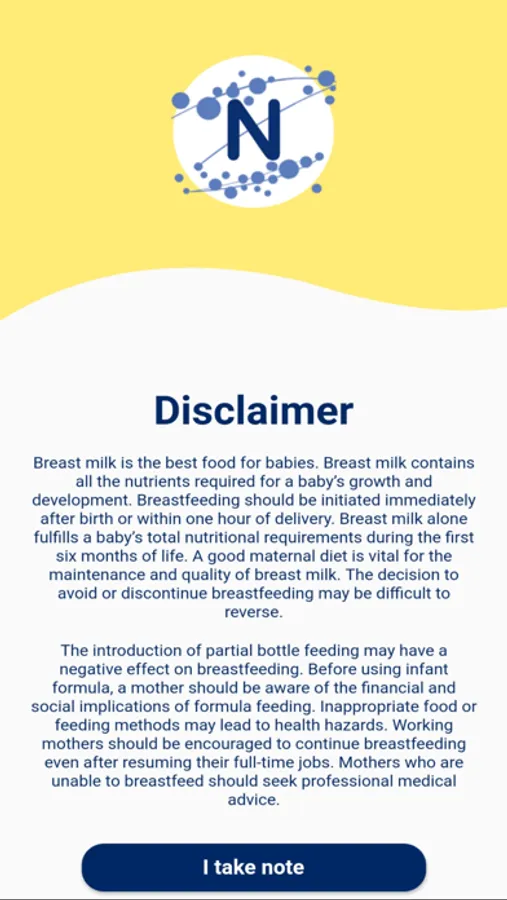 N

Disclaimer

Breast milk is the best food for babies. Breast milk contains all the nutrients required for a baby's growth and development. Breastfeeding should be initiated immediately after birth or within one hour of delivery. Breast milk alone fulfills a baby's total nutritional requirements during the first six months of life. A good maternal diet is vital for the maintenance and quality of breast milk. The decision to avoid or discontinue breastfeeding may be difficult to reverse.

The introduction of partial bottle feeding may have a negative effect on breastfeeding. Before using infant formula, a mother should be aware of the financial and social implications of formula feeding. Inappropriate food or feeding methods may lead to health hazards. Working mothers should be encouraged to continue breastfeeding even after resuming their full-time jobs. Mothers who are unable to breastfeed should seek professional medical advice.

I take note